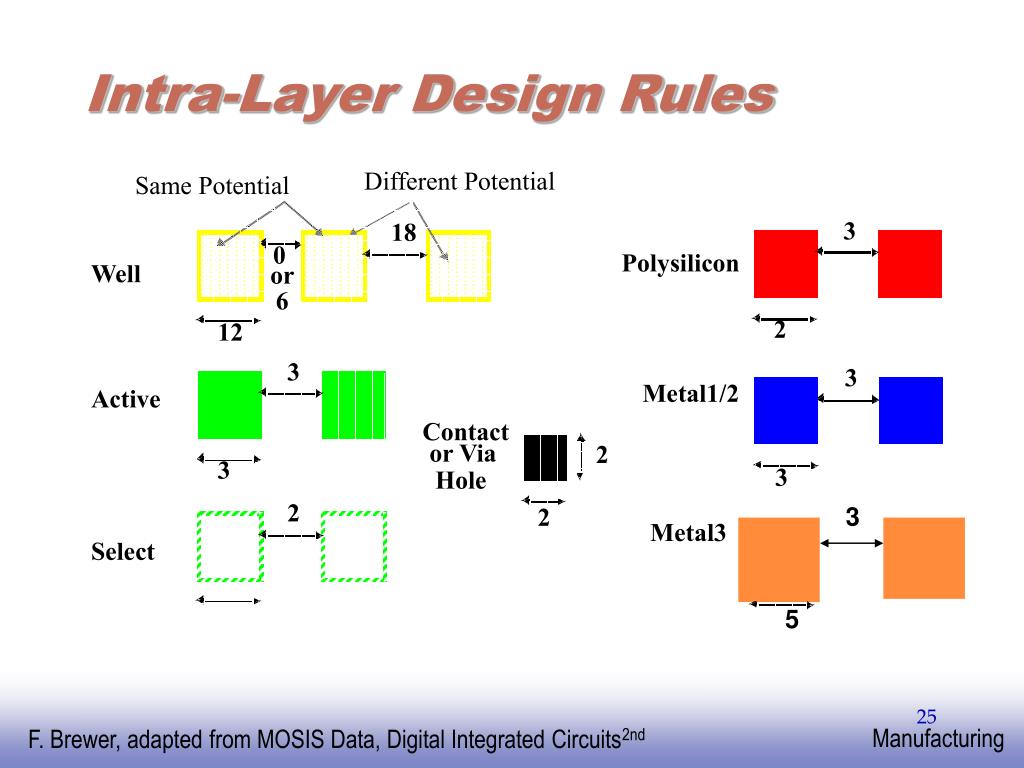 Intra-Layer Design Rules

Same Potential

Different Potential

Well

0 or 6

18

12

Active

3

3

Select

2

Contact or Via Hole

2

2

Polysilicon

3

2

Metal1/2

3

3

Metal3

3

5

25

F. Brewer, adapted from MOSIS Data, Digital Integrated Circuits$^{2nd}$

Manufacturing